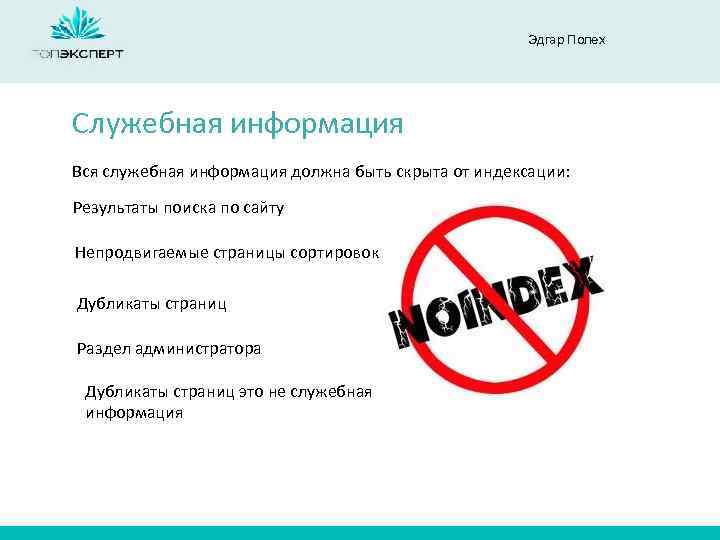 ТОПЭКСПЕРТ

Эдгар Полех

Служебная информация

Вся служебная информация должна быть скрыта от индексации:

Результаты поиска по сайту

Непродвигаемые страницы сортировок

Дубликаты страниц

Раздел администратора

Дубликаты страниц это не служебная информация

NOINDEX